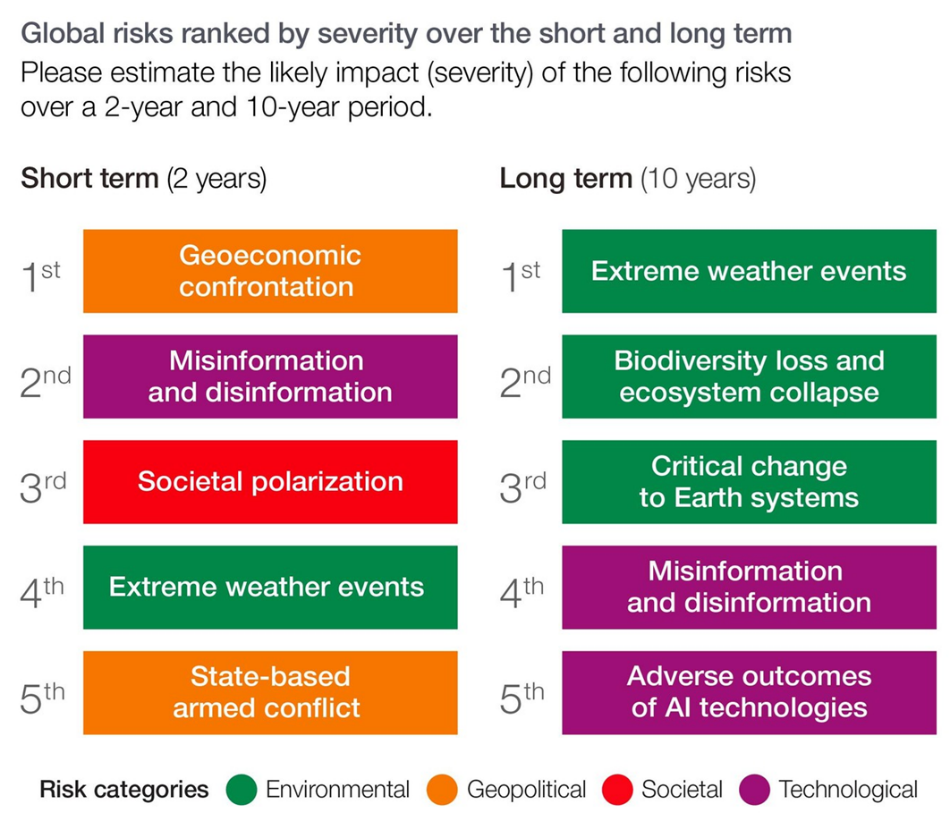 Global risks ranked by severity over the short and long term
Please estimate the likely impact (severity) of the following risks over a 2-year and 10-year period.

Short term (2 years)

1st Geoeconomic confrontation
2nd Misinformation and disinformation
3rd Societal polarization
4th Extreme weather events
5th State-based armed conflict

Long term (10 years)

1st Extreme weather events
2nd Biodiversity loss and ecosystem collapse
3rd Critical change to Earth systems
4th Misinformation and disinformation
5th Adverse outcomes of AI technologies

Risk categories Environmental Geopolitical Societal Technological